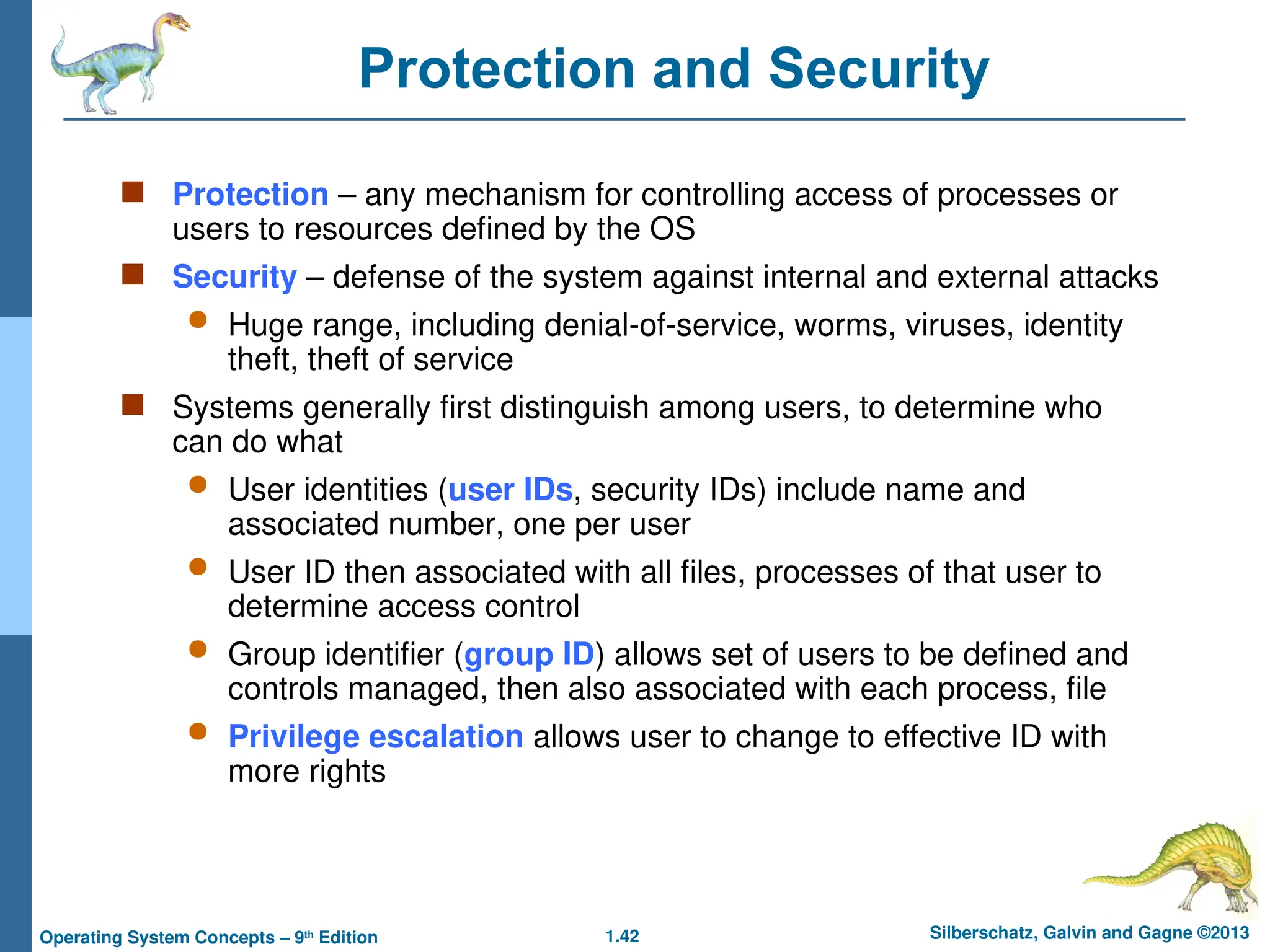 Protection and Security

Protection – any mechanism for controlling access of processes or users to resources defined by the OS

Security – defense of the system against internal and external attacks

Huge range, including denial-of-service, worms, viruses, identity theft, theft of service

Systems generally first distinguish among users, to determine who can do what

User identities (user IDs, security IDs) include name and associated number, one per user

User ID then associated with all files, processes of that user to determine access control

Group identifier (group ID) allows set of users to be defined and controls managed, then also associated with each process, file

Privilege escalation allows user to change to effective ID with more rights

Operating System Concepts – 9th Edition
1.42
Silberschatz, Galvin and Gagne ©2013